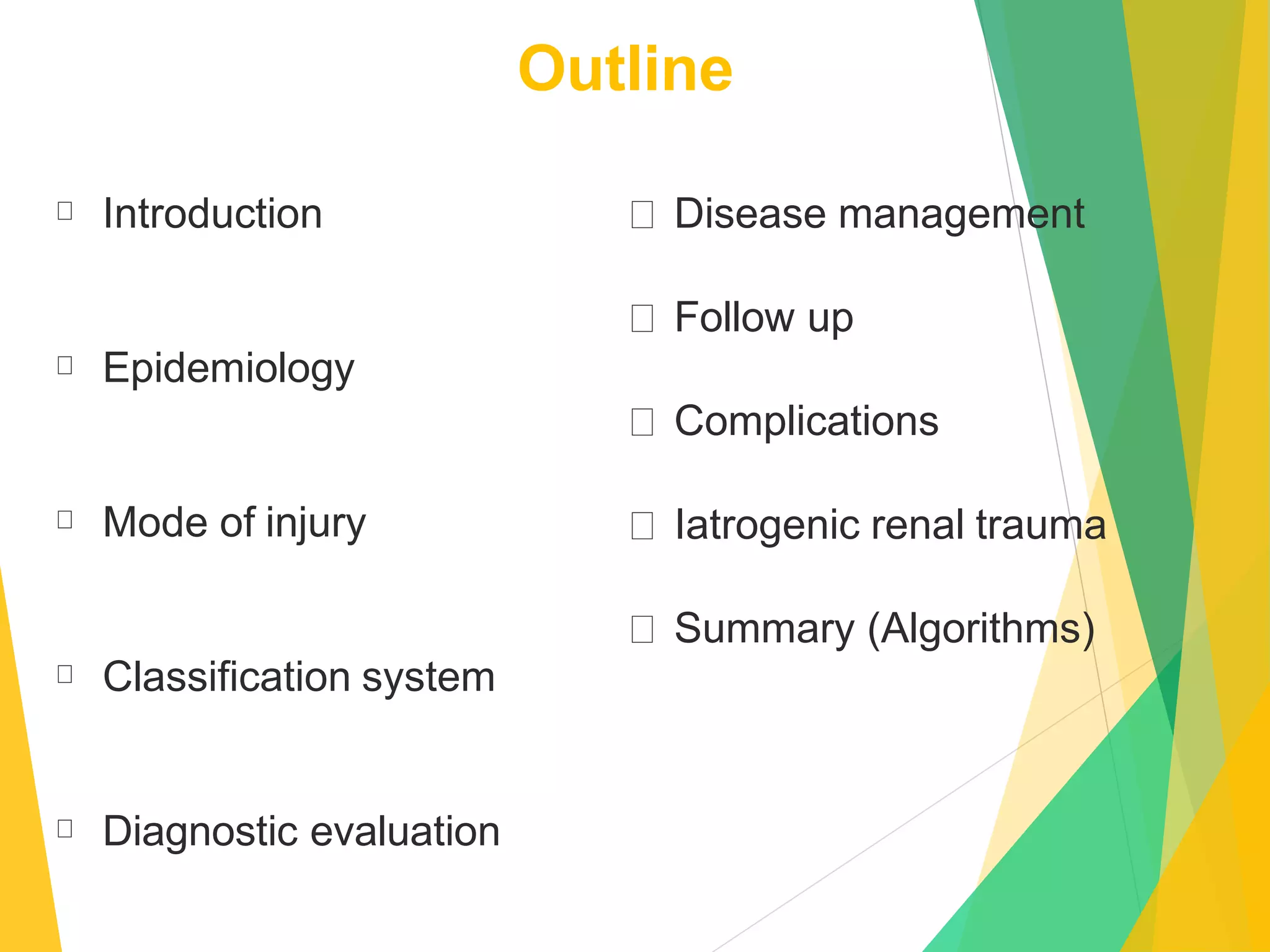 Outline

 Introduction

 Epidemiology

 Mode of injury

 Classification system

 Diagnostic evaluation

 Disease management

 Follow up

 Complications

 Iatrogenic renal trauma

 Summary (Algorithms)